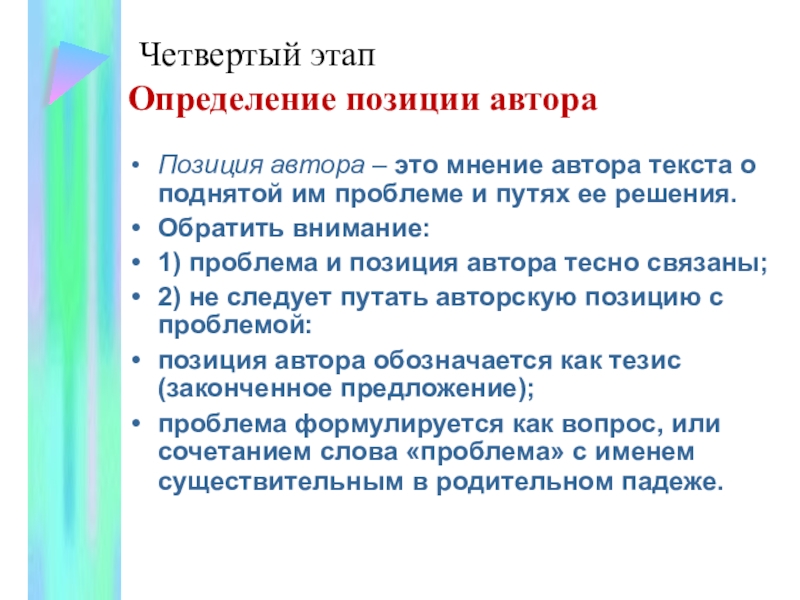 Четвертый этап
Определение позиции автора

• Позиция автора – это мнение автора текста о поднятой им проблеме и путях ее решения.
• Обратить внимание:
• 1) проблема и позиция автора тесно связаны;
• 2) не следует путать авторскую позицию с проблемой:
• позиция автора обозначается как тезис (законченное предложение);
• проблема формулируется как вопрос, или сочетанием слова «проблема» с именем существительным в родительном падеже.